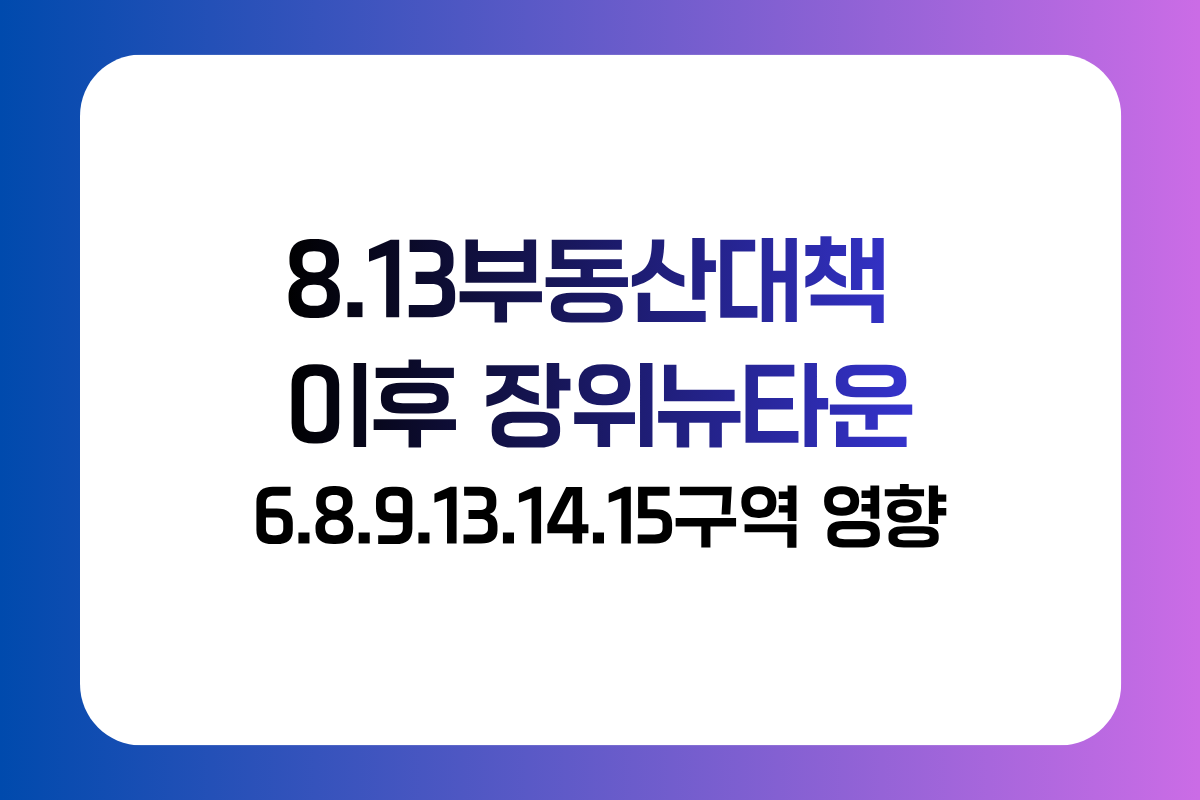 8.13부동산대책
이후 장위뉴타운
6.8.9.13.14.15구역 영향